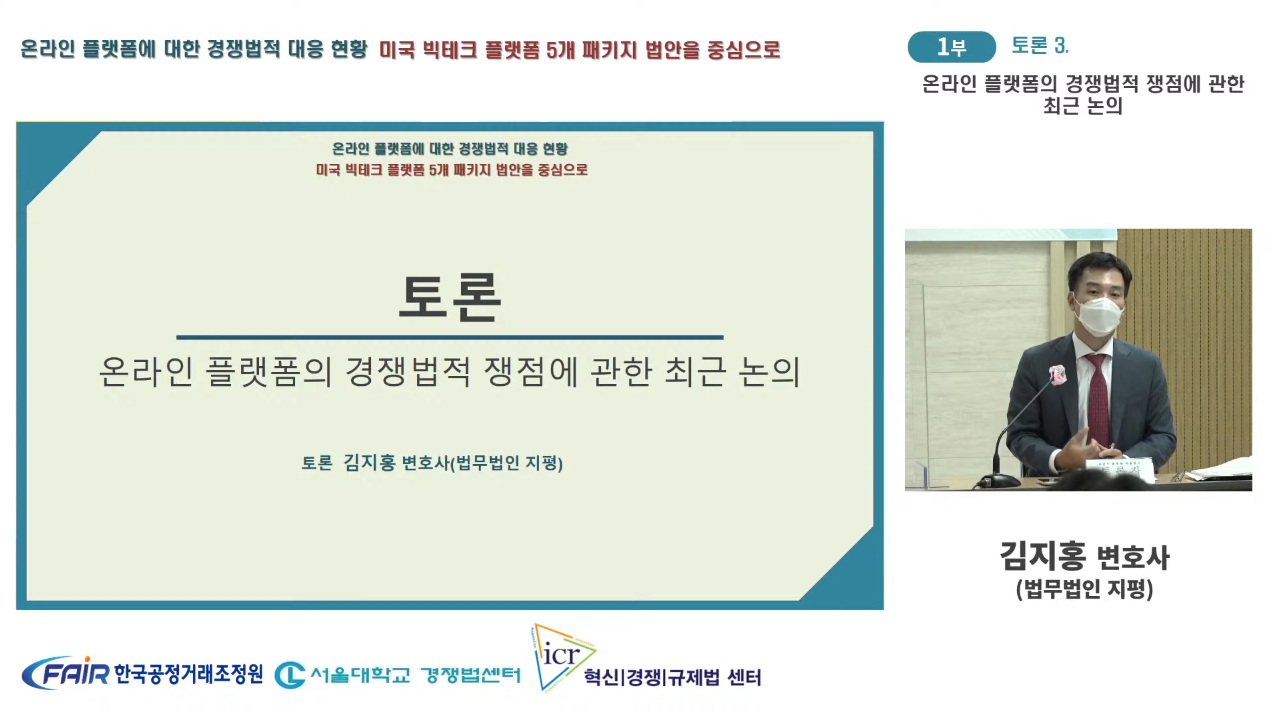 온라인 플랫폼에 대한 경쟁법적 대응 현황 미국 빅테크 플랫폼 5개 패키지 법안을 중심으로

1부 토론 3.

온라인 플랫폼의 경쟁법적 쟁점에 관한 최근 논의

온라인 플랫폼에 대한 경쟁법적 대응 현황
미국 빅테크 플랫폼 5개 패키지 법안을 중심으로

토론

온라인 플랫폼의 경쟁법적 쟁점에 관한 최근 논의

토론 김지홍 변호사(법무법인 지평)

김지홍 변호사
(법무법인 지평)

FAIR 한국공정거래조정원 서울대학교 경쟁법센터 icr 혁신|경쟁|규제법 센터